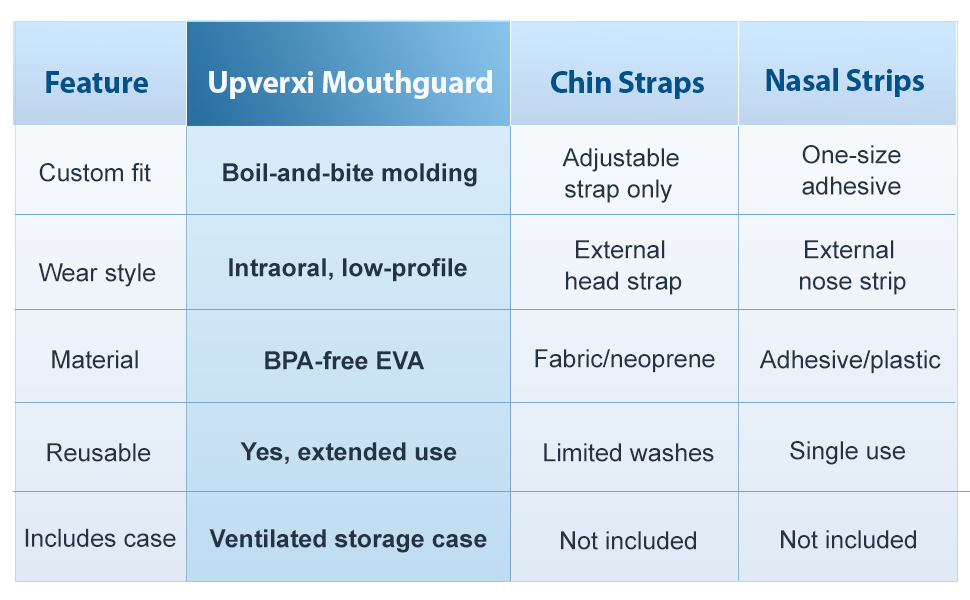 | Feature | Upverxi Mouthguard | Chin Straps | Nasal Strips |
|---|---|---|---|
| Custom fit | Boil-and-bite molding | Adjustable strap only | One-size adhesive |
| Wear style | Intraoral, low-profile | External head strap | External nose strip |
| Material | BPA-free EVA | Fabric/neoprene | Adhesive/plastic |
| Reusable | Yes, extended use | Limited washes | Single use |
| Includes case | Ventilated storage case | Not included | Not included |